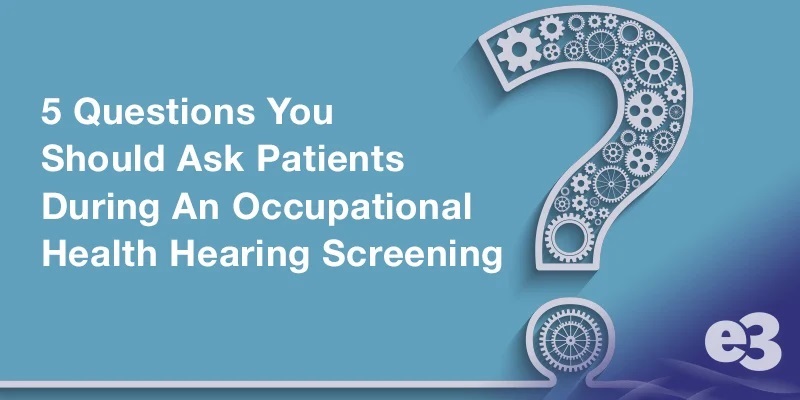 5 Questions You Should Ask Patients During An Occupational Health Hearing Screening

e3